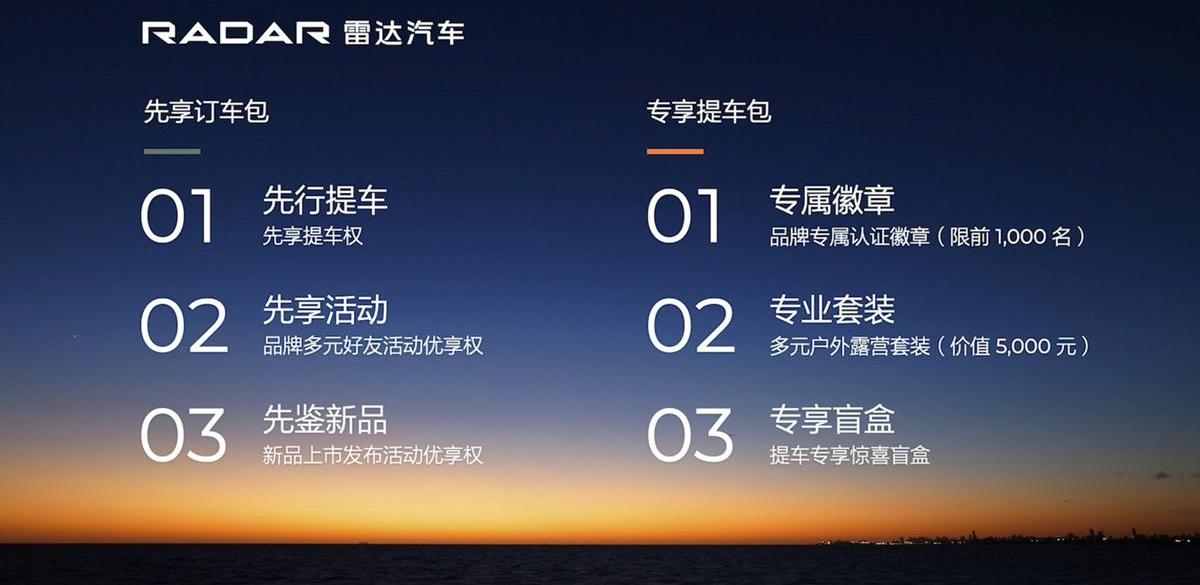 RADAR 雷达汽车

先享订车包

01 先行提车
先享提车权

02 先享活动
品牌多元好友活动优享权

03 先鉴新品
新品上市发布活动优享权

专享提车包

01 专属徽章
品牌专属认证徽章（限前 1,000 名）

02 专业套装
多元户外露营套装（价值 5,000 元）

03 专享盲盒
提车专享惊喜盲盒